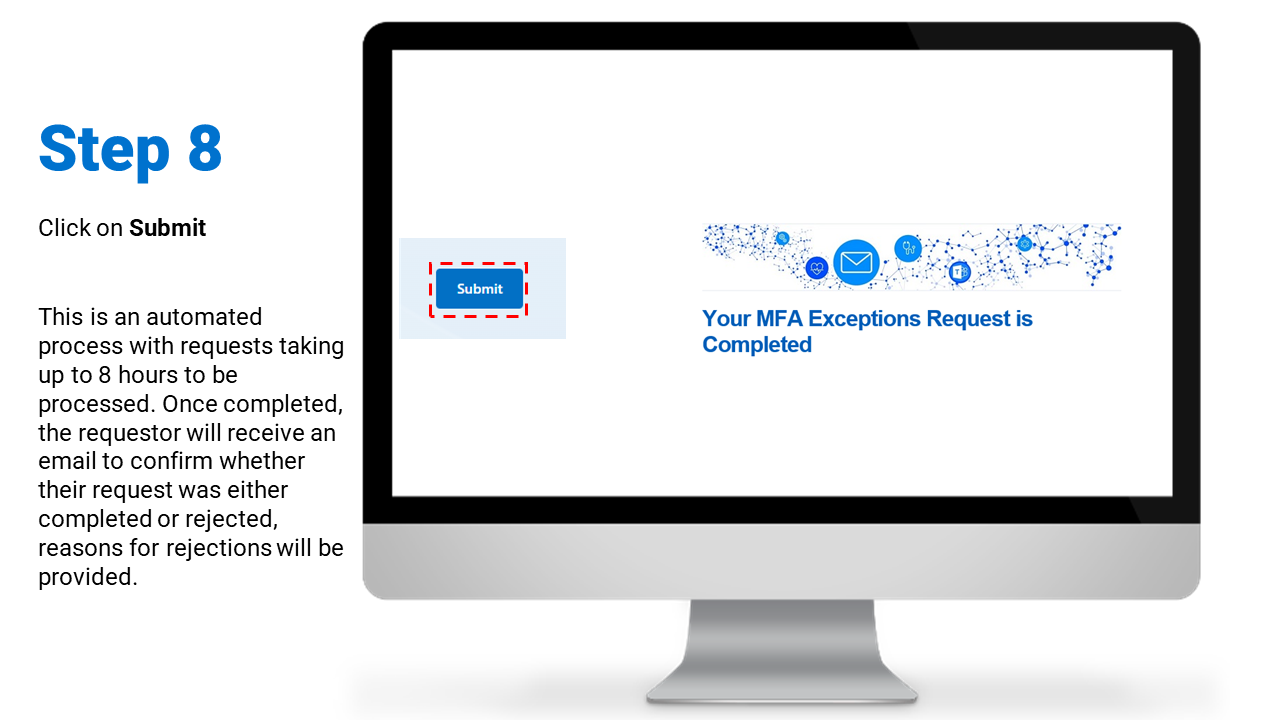 Step 8

Click on Submit

This is an automated process with requests taking up to 8 hours to be processed. Once completed, the requestor will receive an email to confirm whether their request was either completed or rejected, reasons for rejections will be provided.

Submit

Your MFA Exceptions Request is Completed